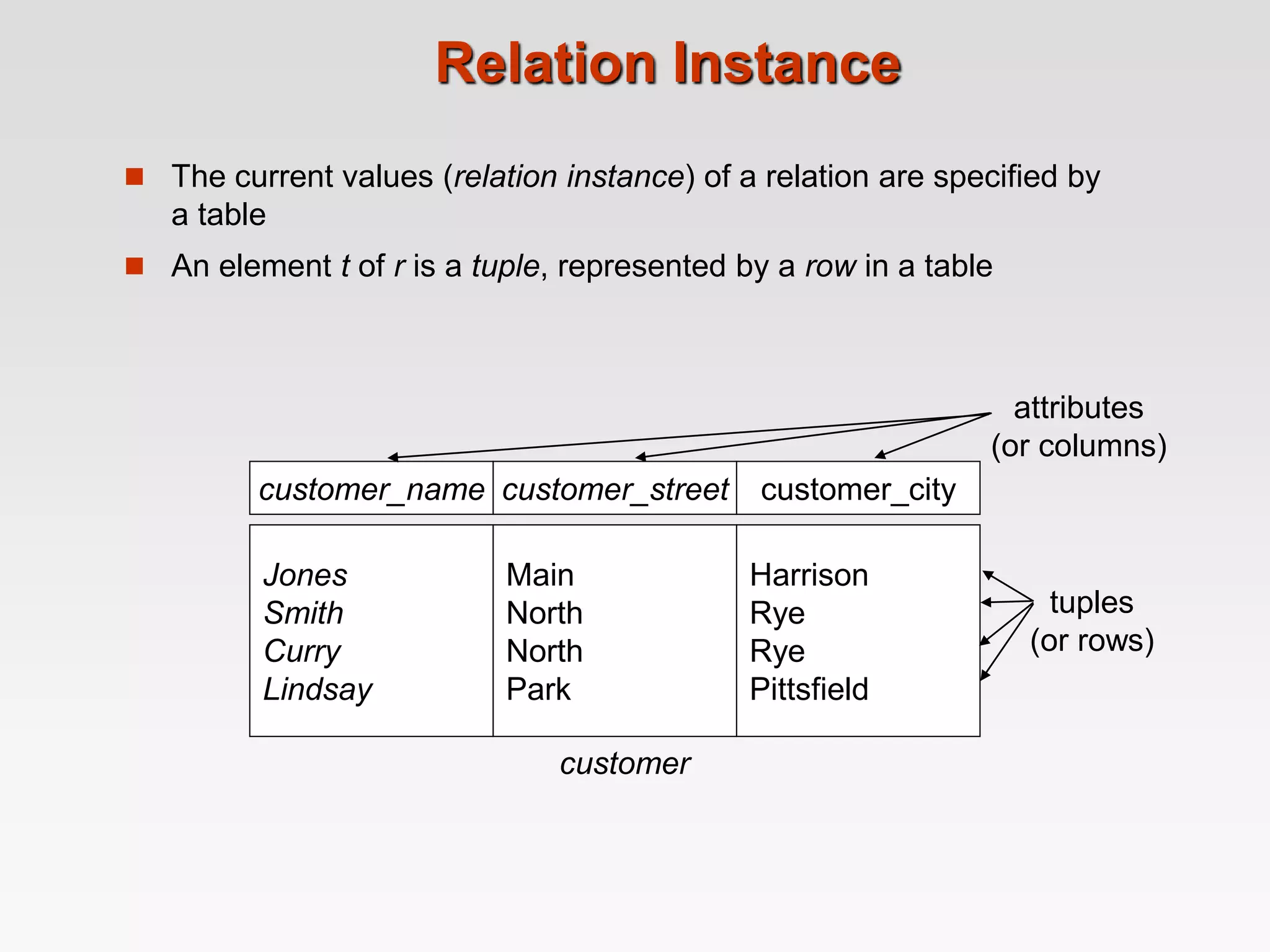 Relation Instance

The current values (relation instance) of a relation are specified by a table

An element t of r is a tuple, represented by a row in a table

attributes (or columns)

| customer_name | customer_street | customer_city |
|---|---|---|
| Jones | Main | Harrison |
| Smith | North | Rye |
| Curry | North | Rye |
| Lindsay | Park | Pittsfield |

tuples (or rows)

customer